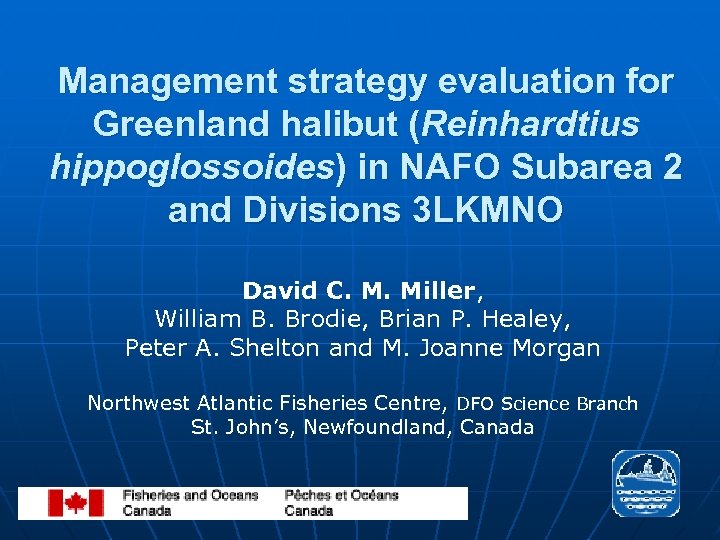 Management strategy evaluation for Greenland halibut (Reinhardtius hippoglossoides) in NAFO Subarea 2 and Divisions 3LKMNO

David C. M. Miller,
William B. Brodie, Brian P. Healey,
Peter A. Shelton and M. Joanne Morgan

Northwest Atlantic Fisheries Centre, DFO Science Branch
St. John's, Newfoundland, Canada

Fisheries and Oceans Canada
Pêches et Océans Canada